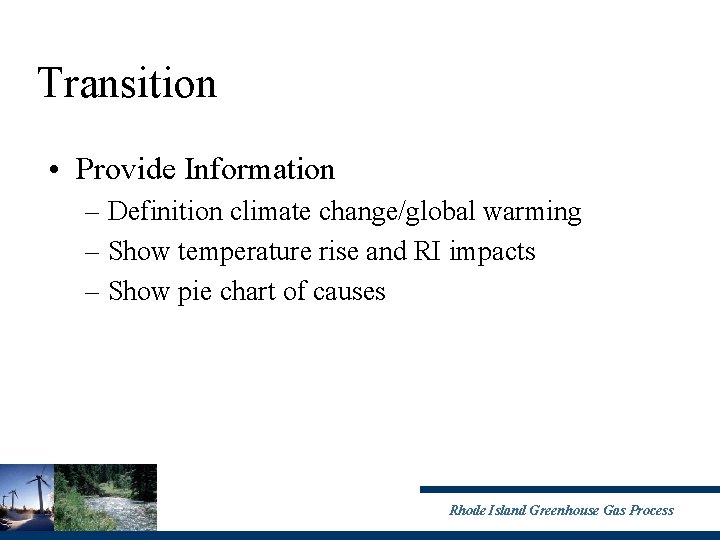 Transition

• Provide Information
– Definition climate change/global warming
– Show temperature rise and RI impacts
– Show pie chart of causes

Rhode Island Greenhouse Gas Process